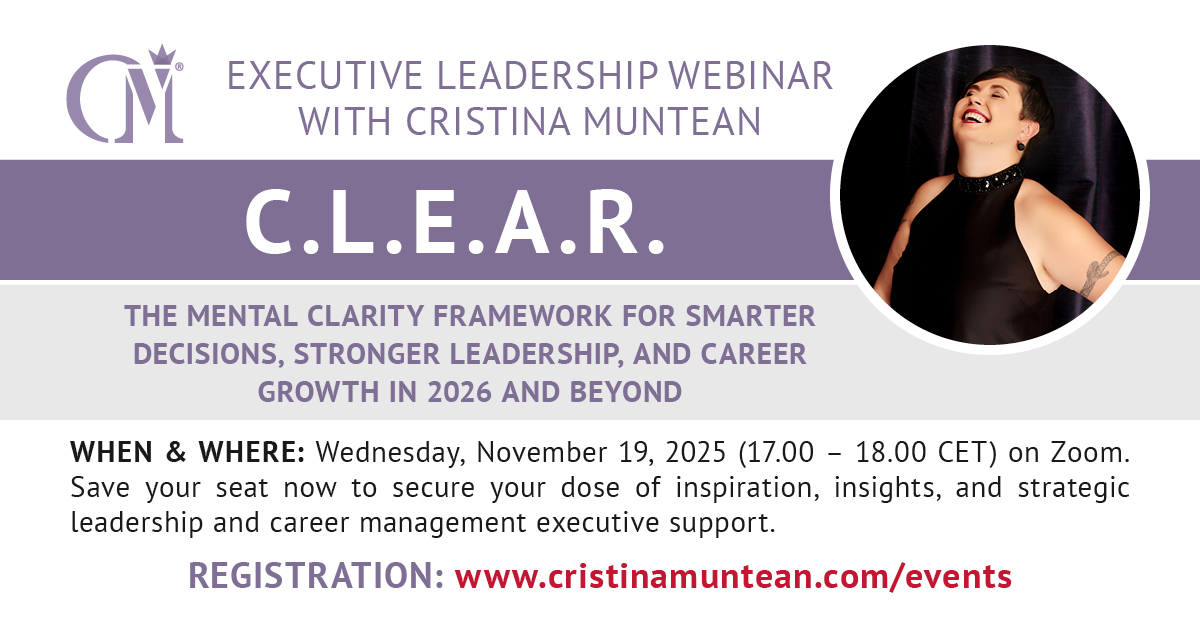 CM®

EXECUTIVE LEADERSHIP WEBINAR WITH CRISTINA MUNTEAN

C.L.E.A.R.

THE MENTAL CLARITY FRAMEWORK FOR SMARTER DECISIONS, STRONGER LEADERSHIP, AND CAREER GROWTH IN 2026 AND BEYOND

WHEN & WHERE: Wednesday, November 19, 2025 (17.00 – 18.00 CET) on Zoom. Save your seat now to secure your dose of inspiration, insights, and strategic leadership and career management executive support.

REGISTRATION: www.cristinamuntean.com/events